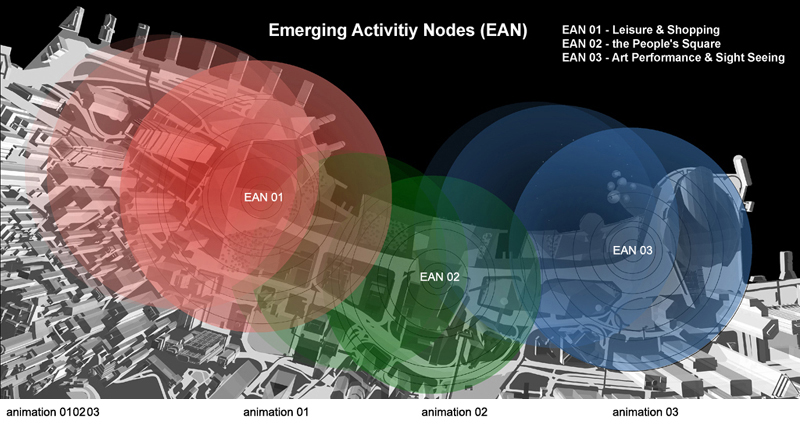 Emerging Activitiy Nodes (EAN)

EAN 01 - Leisure & Shopping
EAN 02 - the People's Square
EAN 03 - Art Performance & Sight Seeing

EAN 01

EAN 02

EAN 03

animation 010203

animation 01

animation 02

animation 03